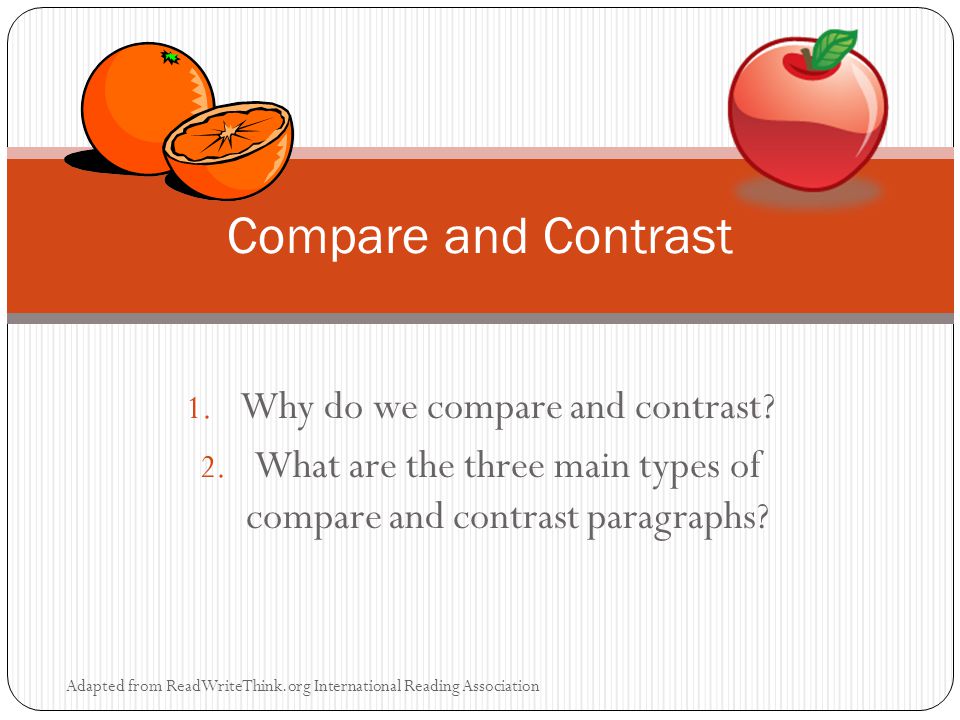 Compare and Contrast

1. Why do we compare and contrast?
2. What are the three main types of compare and contrast paragraphs?

Adapted from ReadWriteThink.org International Reading Association